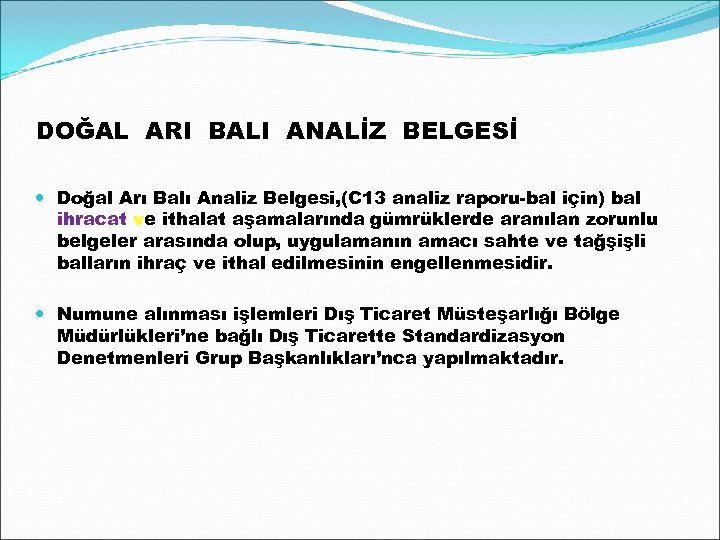 DOĞAL ARI BALI ANALİZ BELGESİ

Doğal Arı Balı Analiz Belgesi,(C13 analiz raporu-bal için) bal ihracat ve ithalat aşamalarında gümrüklerde aranılan zorunlu belgeler arasında olup, uygulamanın amacı sahte ve tağşişli balların ihraç ve ithal edilmesinin engellenmesidir.

Numune alınması işlemleri Dış Ticaret Müsteşarlığı Bölge Müdürlükleri'ne bağlı Dış Ticarette Standardizasyon Denetmenleri Grup Başkanlıkları'nca yapılmaktadır.